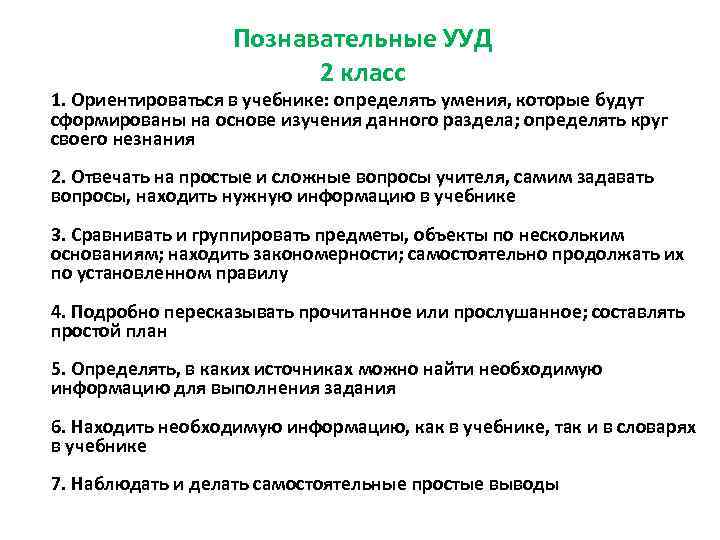 Познавательные УУД
2 класс

1. Ориентироваться в учебнике: определять умения, которые будут сформированы на основе изучения данного раздела; определять круг своего незнания

2. Отвечать на простые и сложные вопросы учителя, самим задавать вопросы, находить нужную информацию в учебнике

3. Сравнивать и группировать предметы, объекты по нескольким основаниям; находить закономерности; самостоятельно продолжать их по установленном правилу

4. Подробно пересказывать прочитанное или прослушанное; составлять простой план

5. Определять, в каких источниках можно найти необходимую информацию для выполнения задания

6. Находить необходимую информацию, как в учебнике, так и в словарях в учебнике

7. Наблюдать и делать самостоятельные простые выводы